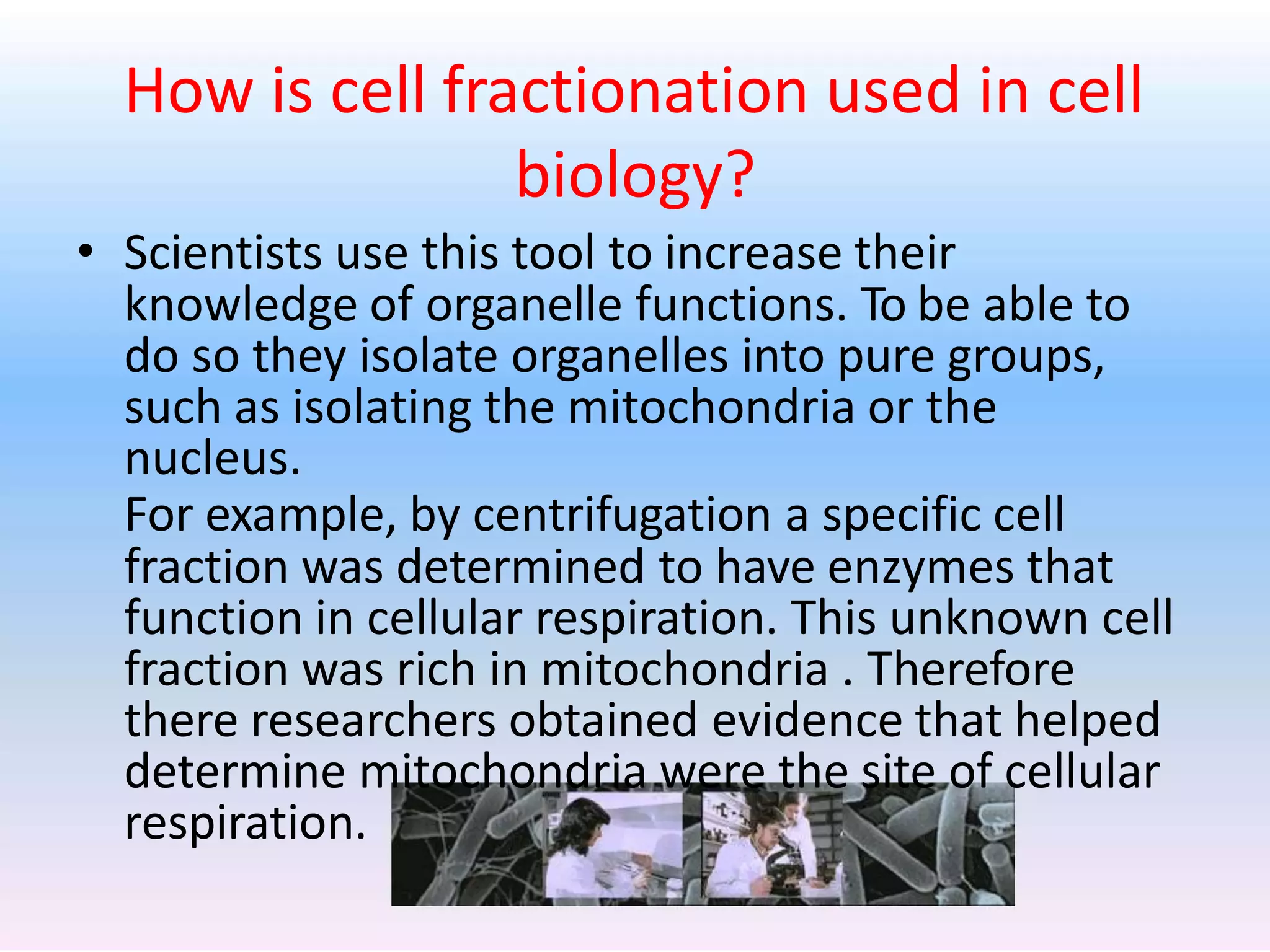 How is cell fractionation used in cell biology?

• Scientists use this tool to increase their knowledge of organelle functions. To be able to do so they isolate organelles into pure groups, such as isolating the mitochondria or the nucleus.
For example, by centrifugation a specific cell fraction was determined to have enzymes that function in cellular respiration. This unknown cell fraction was rich in mitochondria . Therefore there researchers obtained evidence that helped determine mitochondria were the site of cellular respiration.